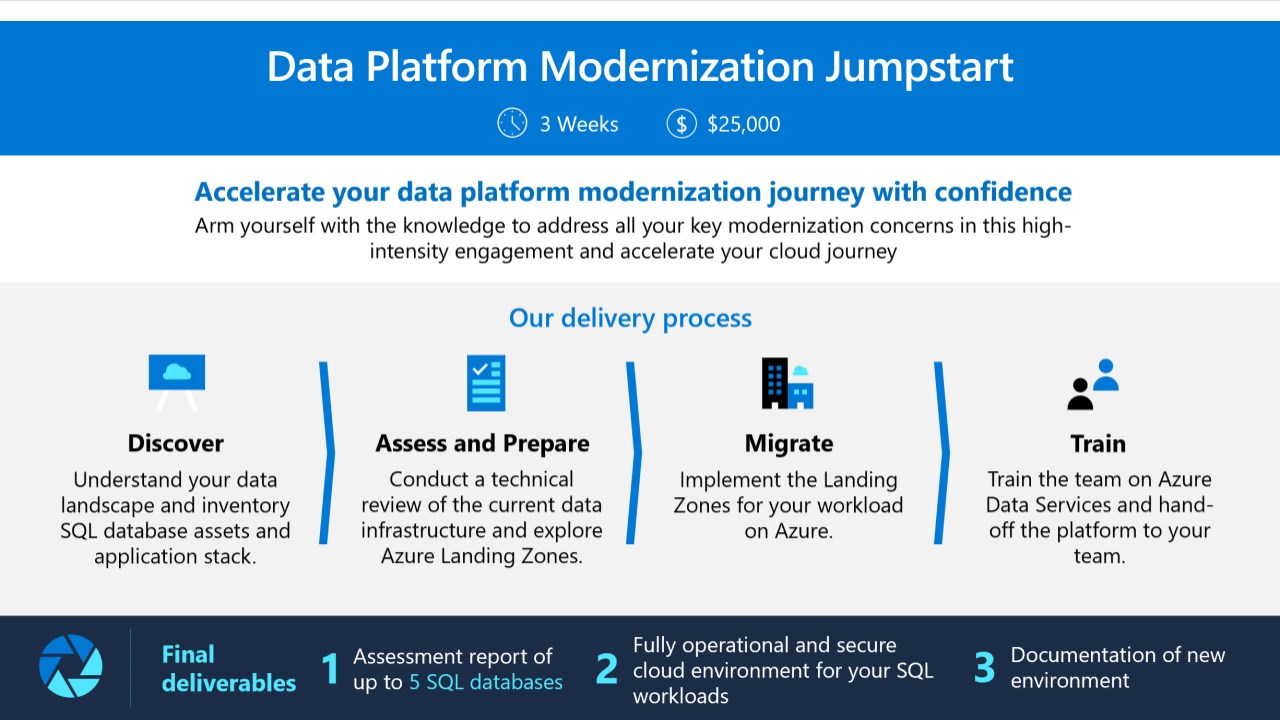 Data Platform Modernization Jumpstart

3 Weeks $25,000

Accelerate your data platform modernization journey with confidence

Arm yourself with the knowledge to address all your key modernization concerns in this high-intensity engagement and accelerate your cloud journey

Our delivery process

Discover
Understand your data landscape and inventory SQL database assets and application stack.

Assess and Prepare
Conduct a technical review of the current data infrastructure and explore Azure Landing Zones.

Migrate
Implement the Landing Zones for your workload on Azure.

Train
Train the team on Azure Data Services and hand-off the platform to your team.

Final deliverables

1 Assessment report of up to 5 SQL databases

2 Fully operational and secure cloud environment for your SQL workloads

3 Documentation of new environment